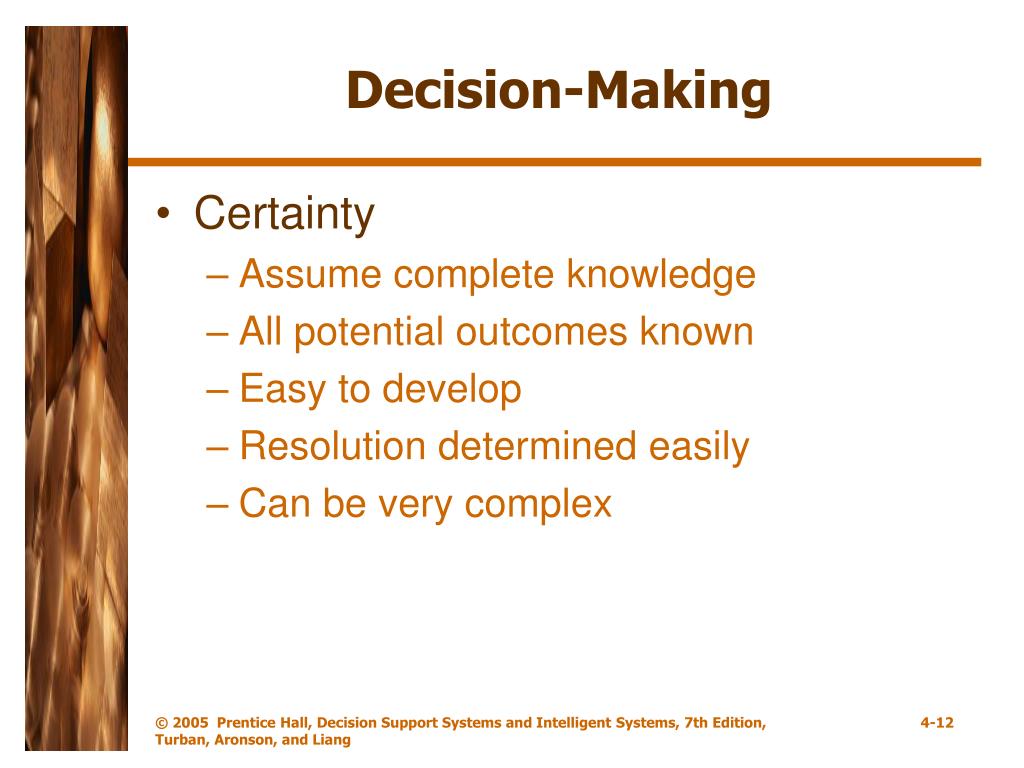 Decision-Making

• Certainty
– Assume complete knowledge
– All potential outcomes known
– Easy to develop
– Resolution determined easily
– Can be very complex

© 2005 Prentice Hall, Decision Support Systems and Intelligent Systems, 7th Edition, Turban, Aronson, and Liang

4-12